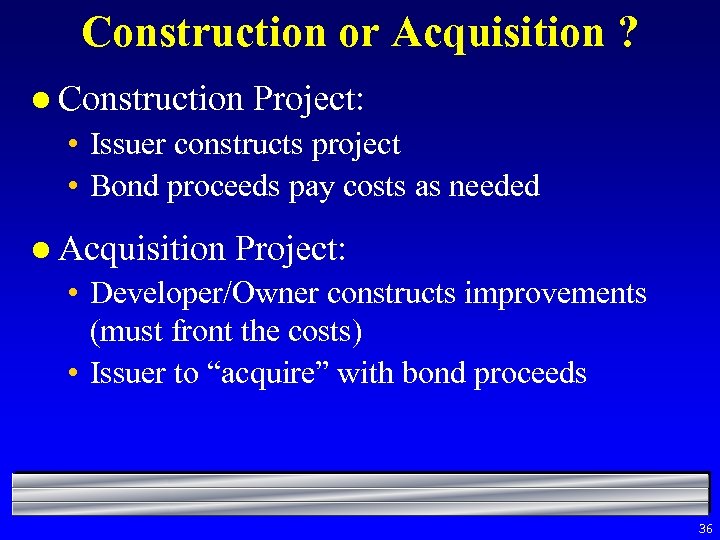 Construction or Acquisition ?

● Construction Project:
• Issuer constructs project
• Bond proceeds pay costs as needed

● Acquisition Project:
• Developer/Owner constructs improvements (must front the costs)
• Issuer to “acquire” with bond proceeds

36